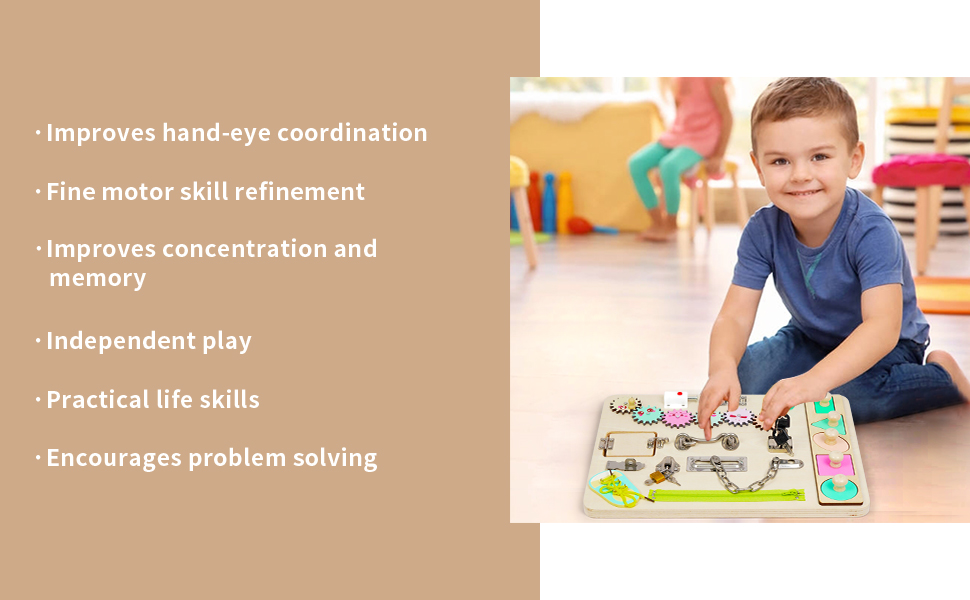 · Improves hand-eye coordination

· Fine motor skill refinement

· Improves concentration and memory

· Independent play

· Practical life skills

· Encourages problem solving